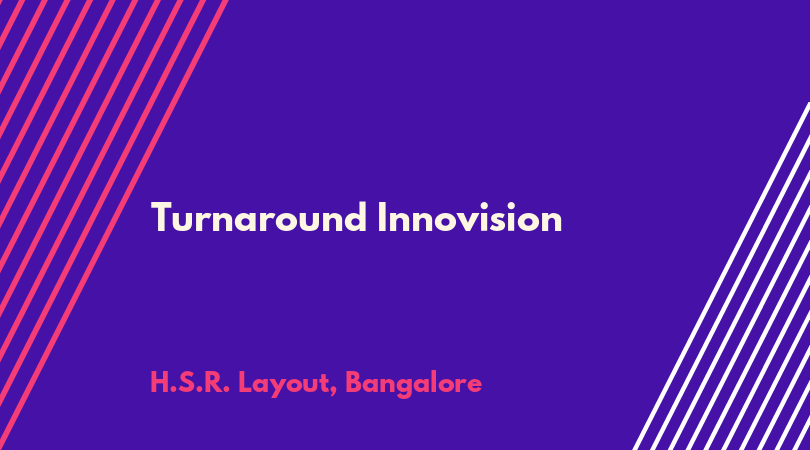 Turnaround Innovision

H.S.R. Layout, Bangalore